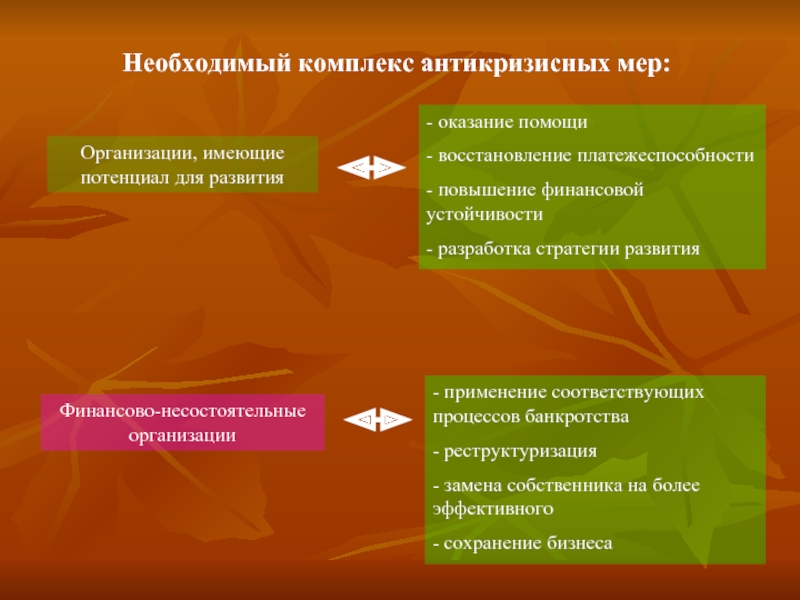 Необходимый комплекс антикризисных мер:

Организации, имеющие потенциал для развития

- оказание помощи

- восстановление платежеспособности

- повышение финансовой устойчивости

- разработка стратегии развития

Финансово-несостоятельные организации

- применение соответствующих процессов банкротства

- реструктуризация

- замена собственника на более эффективного

- сохранение бизнеса